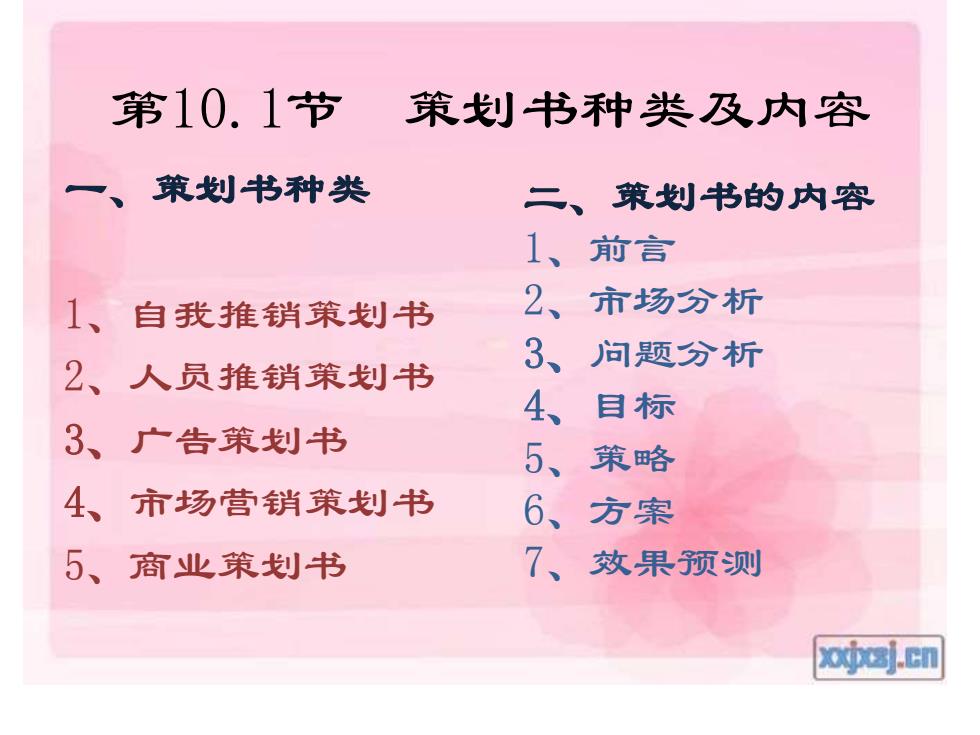 第10.1节　策划书种类及内容

一、策划书种类

1、自我推销策划书
2、人员推销策划书
3、广告策划书
4、市场营销策划书
5、商业策划书

二、策划书的内容
1、前言
2、市场分析
3、问题分析
4、目标
5、策略
6、方案
7、效果预测

xxjxsj.cn